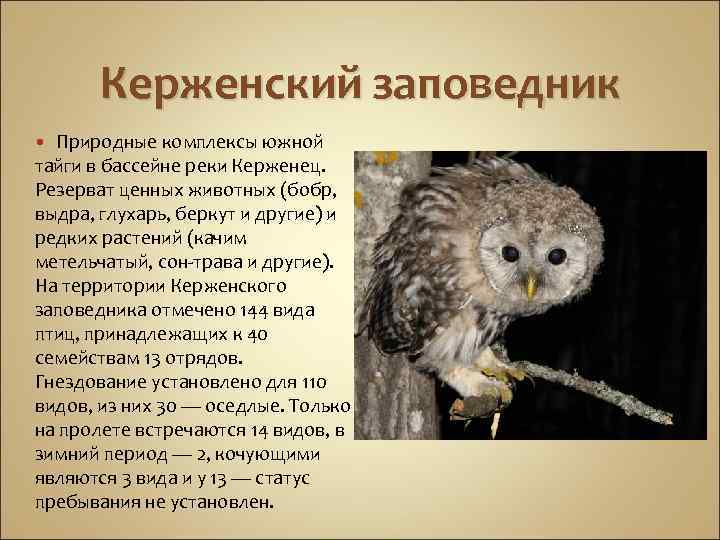 Керженский заповедник

Природные комплексы южной тайги в бассейне реки Керженец. Резерват ценных животных (бобр, выдра, глухарь, беркут и другие) и редких растений (качим метельчатый, сон-трава и другие). На территории Керженского заповедника отмечено 144 вида птиц, принадлежащих к 40 семействам 13 отрядов. Гнездование установлено для 110 видов, из них 30 — оседлые. Только на пролете встречаются 14 видов, в зимний период — 2, кочующими являются 3 вида и у 13 — статус пребывания не установлен.